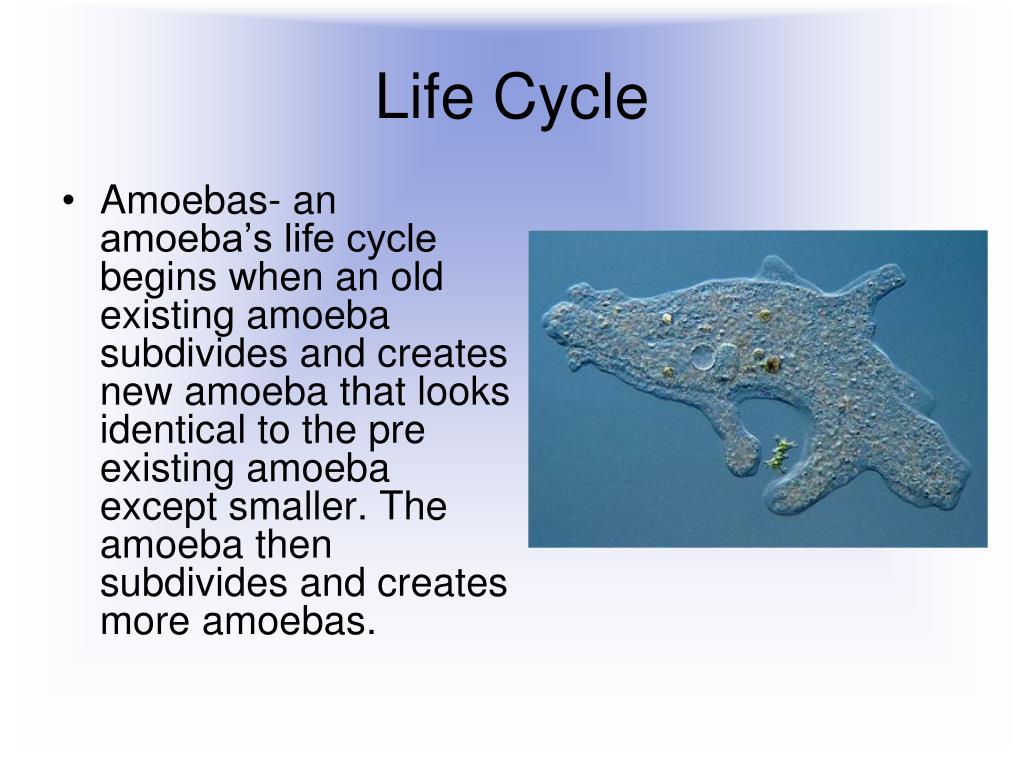 Life Cycle

• Amoebas- an amoeba’s life cycle begins when an old existing amoeba subdivides and creates new amoeba that looks identical to the pre existing amoeba except smaller. The amoeba then subdivides and creates more amoebas.